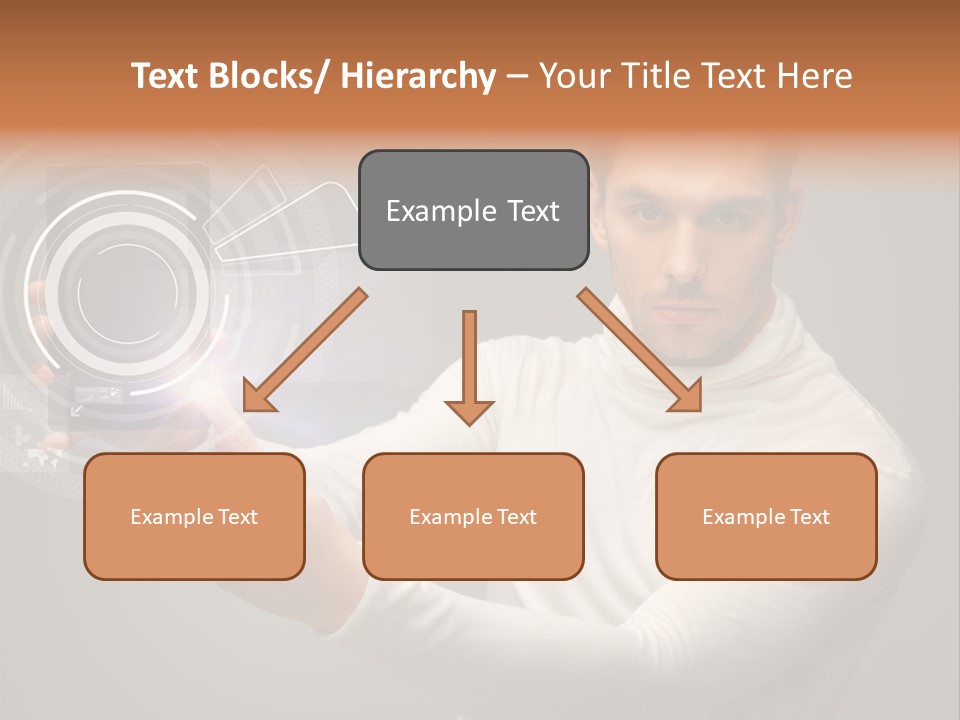 Text Blocks/ Hierarchy – Your Title Text Here

Example Text

Example Text

Example Text

Example Text